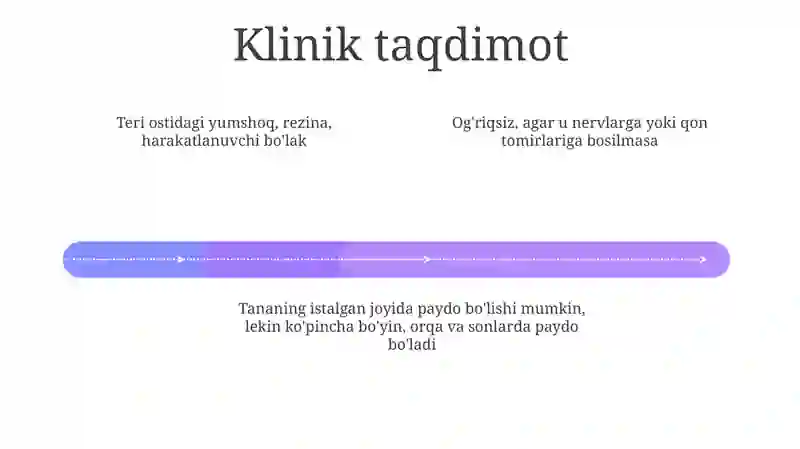 Klinik taqdimot

Teri ostidagi yumshoq, rezina, harakatlanuvchi bo'lak

Og'riqsiz, agar u nervlarga yoki qon tomirlariga bosilmasa

Tananing istalgan joyida paydo bo'lishi mumkin, lekin ko'pincha bo'yin, orqa va sonlarda paydo bo'ladi